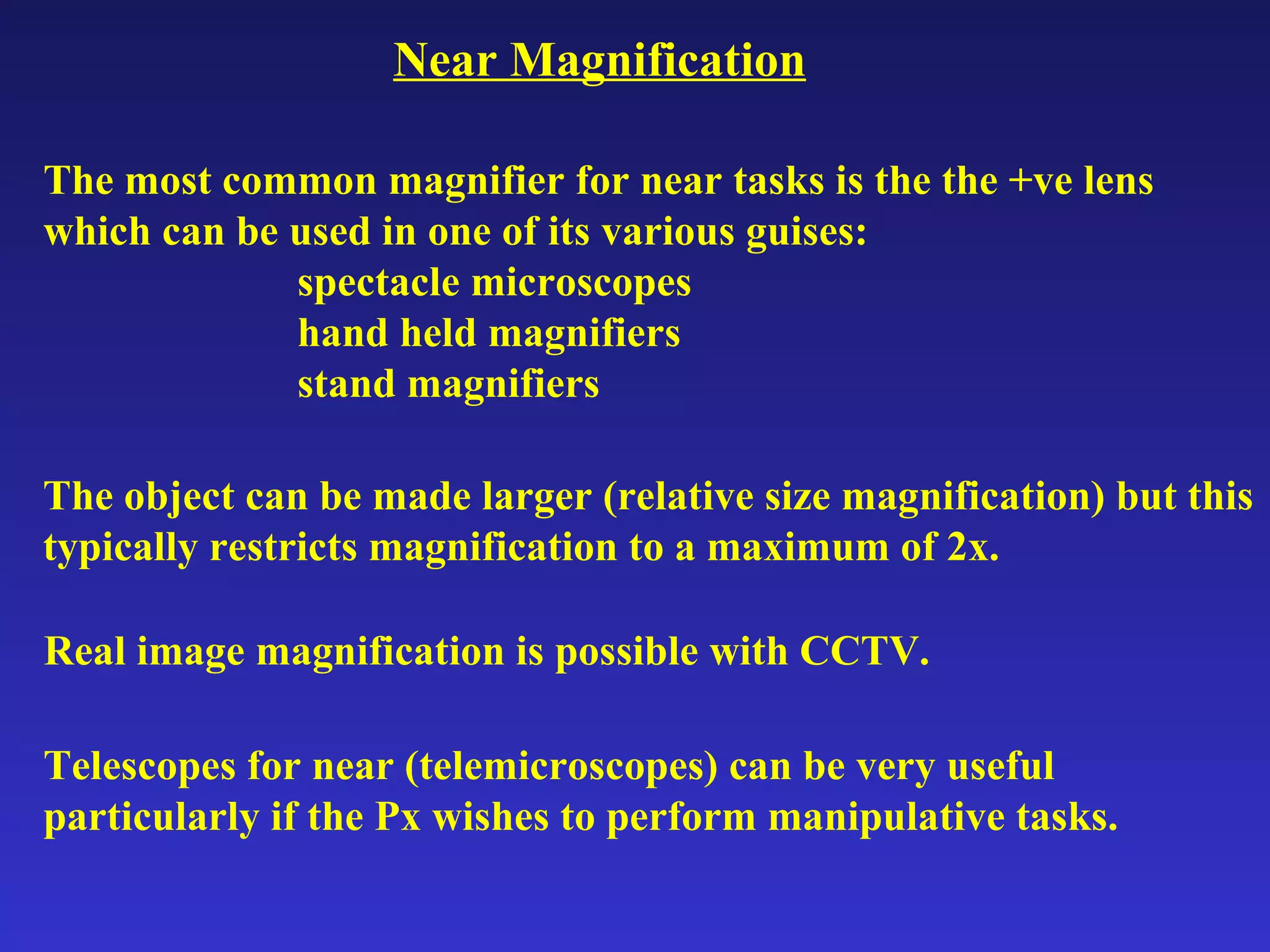 Near Magnification

The most common magnifier for near tasks is the the +ve lens which can be used in one of its various guises:

spectacle microscopes
hand held magnifiers
stand magnifiers

The object can be made larger (relative size magnification) but this typically restricts magnification to a maximum of 2x.

Real image magnification is possible with CCTV.

Telescopes for near (telemicroscopes) can be very useful particularly if the Px wishes to perform manipulative tasks.